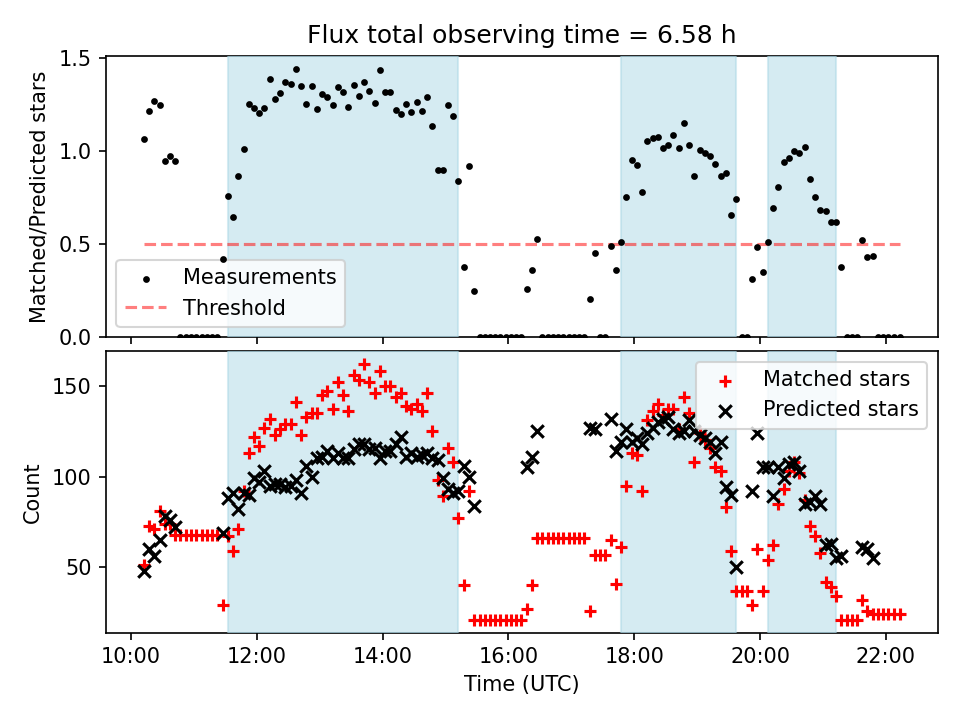 Flux total observing time = 6.58 h

Matched/Predicted stars

1.5
1.0
0.5
0.0

Measurements
Threshold

Count

150
100
50

Matched stars
Predicted stars

10:00
12:00
14:00
16:00
18:00
20:00
22:00

Time (UTC)